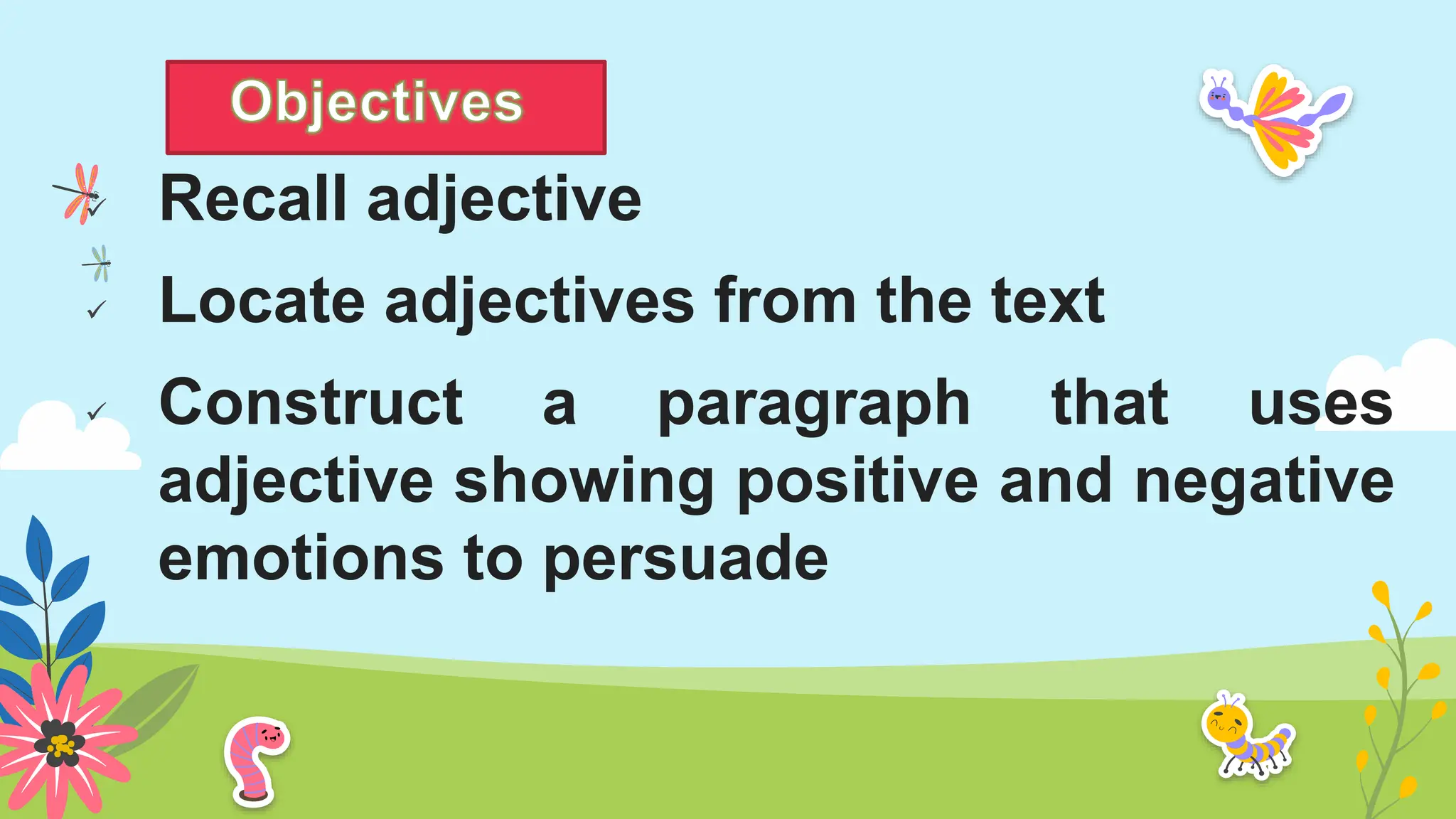 Objectives

✓ Recall adjective

✓ Locate adjectives from the text

✓ Construct a paragraph that uses adjective showing positive and negative emotions to persuade